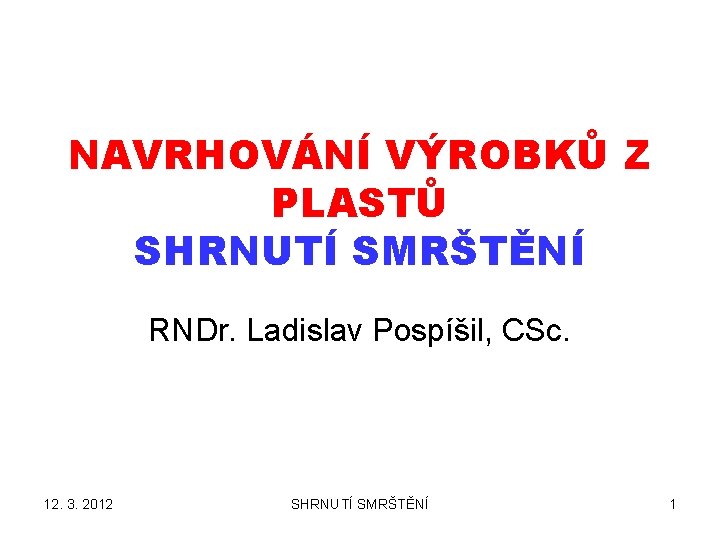 NAVRHOVÁNÍ VÝROBKŮ Z PLASTŮ
SHRNUTÍ SMRŠTĚNÍ

RNDr. Ladislav Pospíšil, CSc.

12. 3. 2012

SHRNUTÍ SMRŠTĚNÍ

1